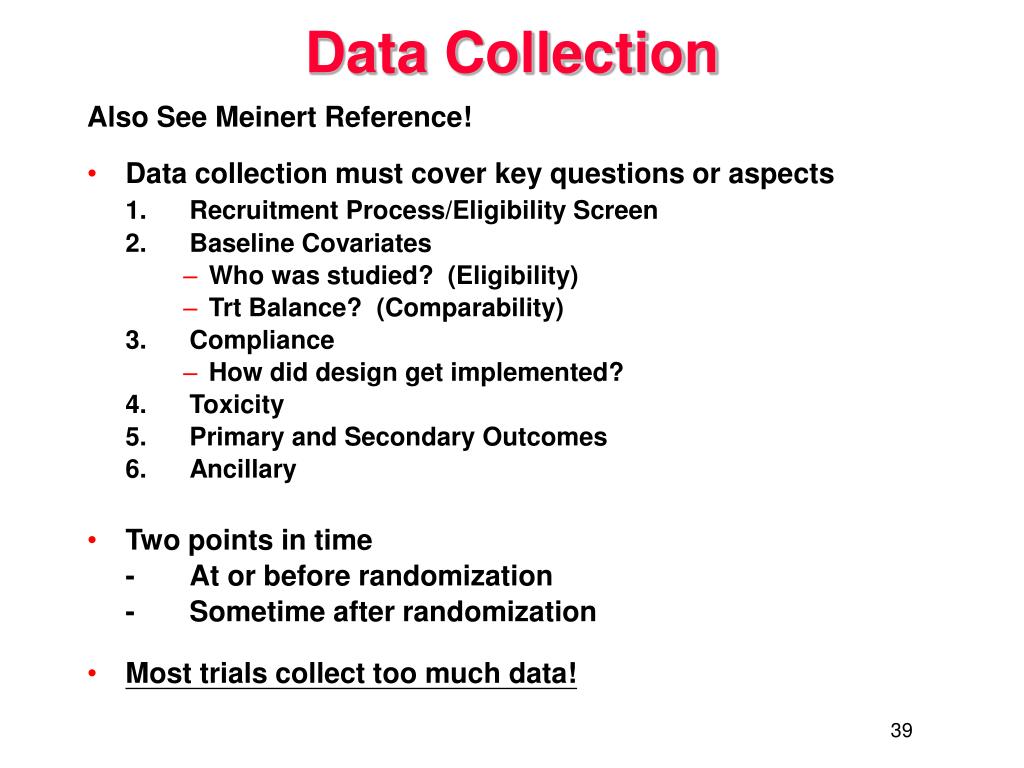 Data Collection

Also See Meinert Reference!

• Data collection must cover key questions or aspects
1. Recruitment Process/Eligibility Screen
2. Baseline Covariates
– Who was studied? (Eligibility)
– Trt Balance? (Comparability)
3. Compliance
– How did design get implemented?
4. Toxicity
5. Primary and Secondary Outcomes
6. Ancillary

• Two points in time
- At or before randomization
- Sometime after randomization

• Most trials collect too much data!

39